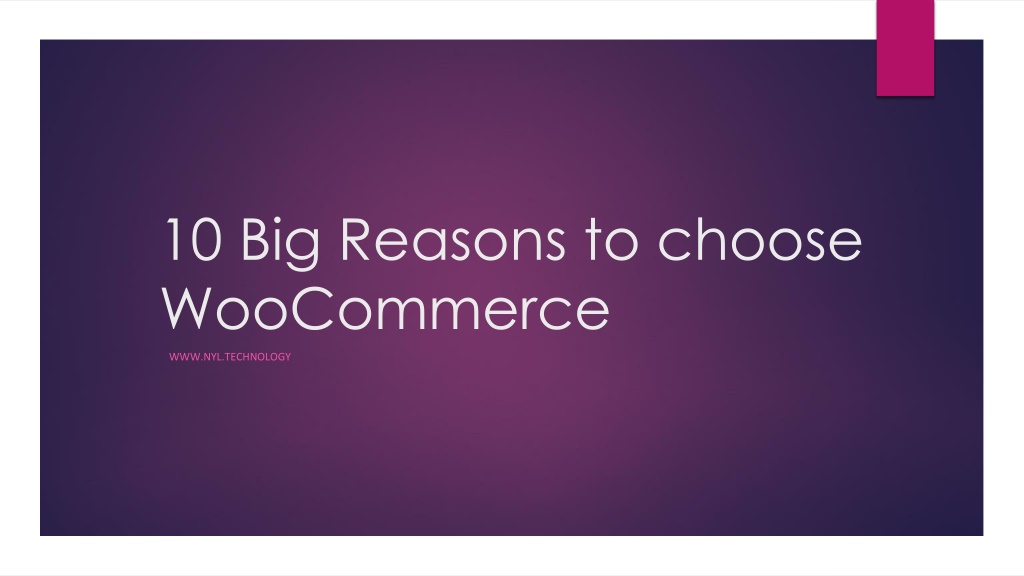 10 Big Reasons to choose WooCommerce

WWW.NYL.TECHNOLOGY